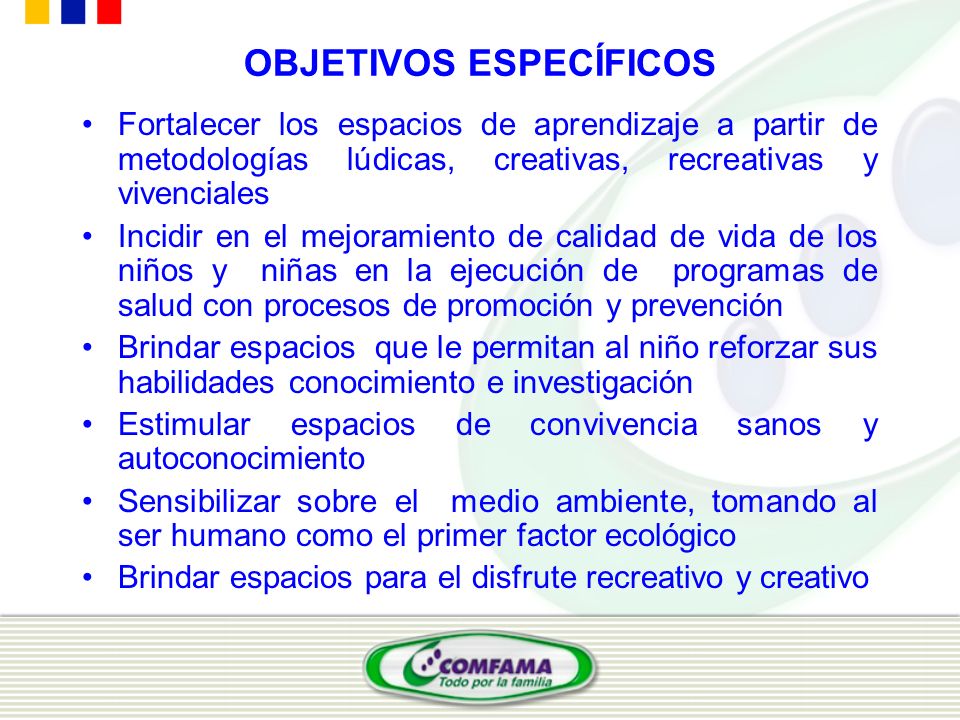 OBJETIVOS ESPECÍFICOS

• Fortalecer los espacios de aprendizaje a partir de metodologías lúdicas, creativas, recreativas y vivenciales
• Incidir en el mejoramiento de calidad de vida de los niños y niñas en la ejecución de programas de salud con procesos de promoción y prevención
• Brindar espacios que le permitan al niño reforzar sus habilidades conocimiento e investigación
• Estimular espacios de convivencia sanos y autoconocimiento
• Sensibilizar sobre el medio ambiente, tomando al ser humano como el primer factor ecológico
• Brindar espacios para el disfrute recreativo y creativo

COMFAMA
Todo por la familia